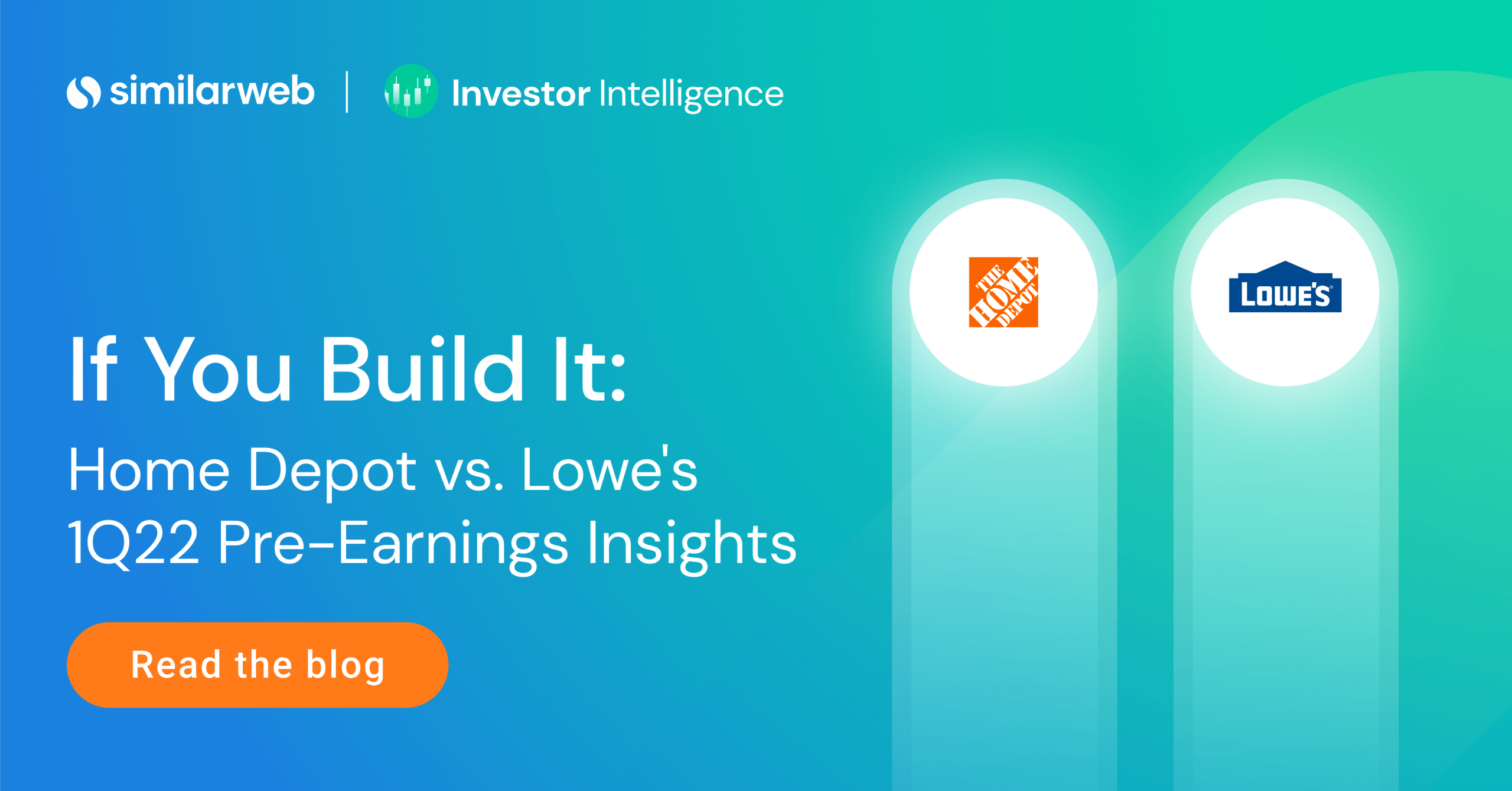 similarweb | Investor Intelligence

If You Build It:
Home Depot vs. Lowe's 1Q22 Pre-Earnings Insights

Read the blog

THE HOME DEPOT

LOWE'S